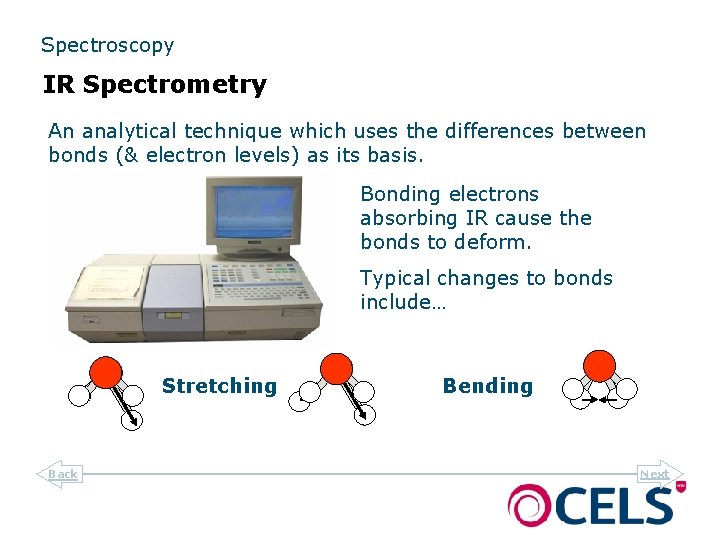 Spectroscopy

IR Spectrometry

An analytical technique which uses the differences between bonds (& electron levels) as its basis.

Bonding electrons absorbing IR cause the bonds to deform.

Typical changes to bonds include…

Stretching

Bending

Back

Next

CELS